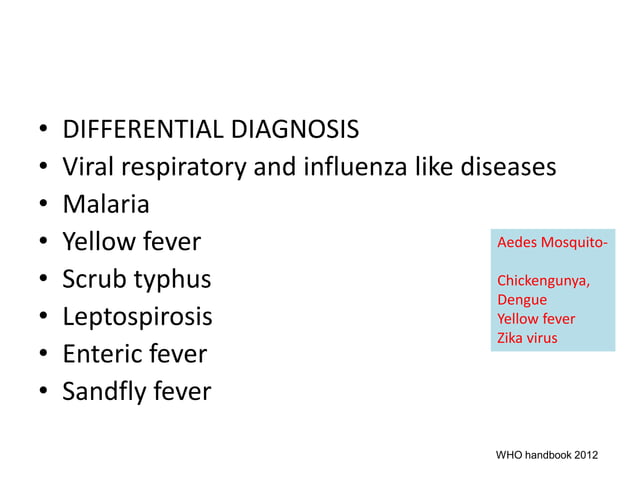 • DIFFERENTIAL DIAGNOSIS
• Viral respiratory and influenza like diseases
• Malaria
• Yellow fever
• Scrub typhus
• Leptospirosis
• Enteric fever
• Sandfly fever

Aedes Mosquito-

Chickengunya,
Dengue
Yellow fever
Zika virus

WHO handbook 2012